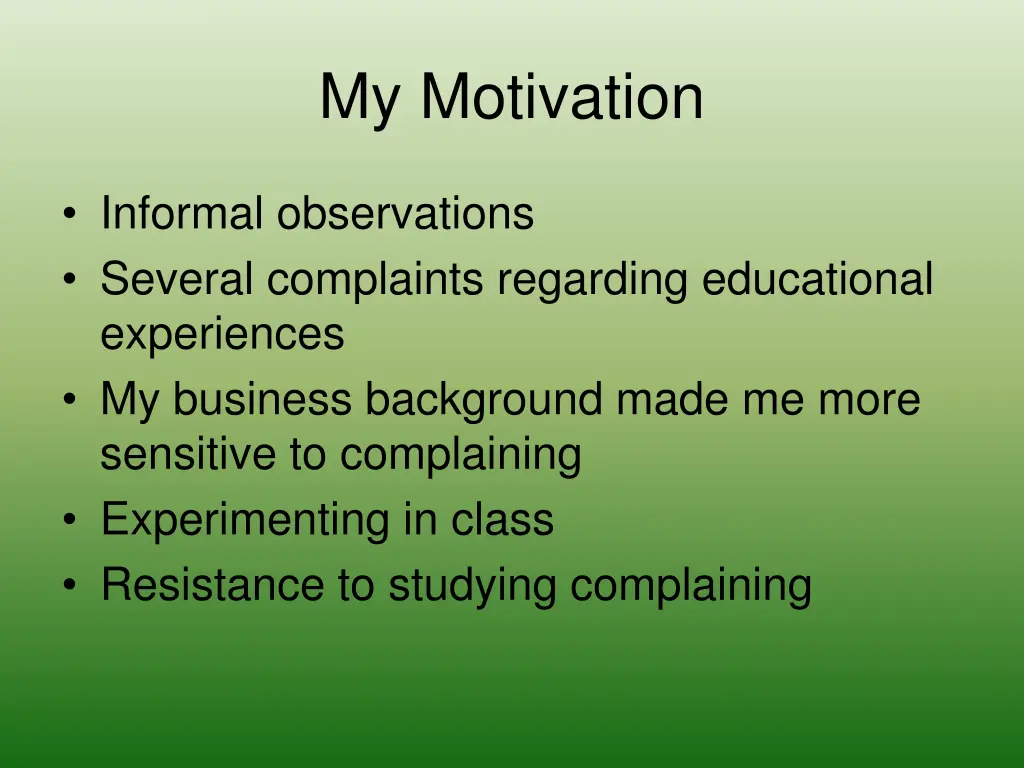 My Motivation

• Informal observations
• Several complaints regarding educational experiences
• My business background made me more sensitive to complaining
• Experimenting in class
• Resistance to studying complaining